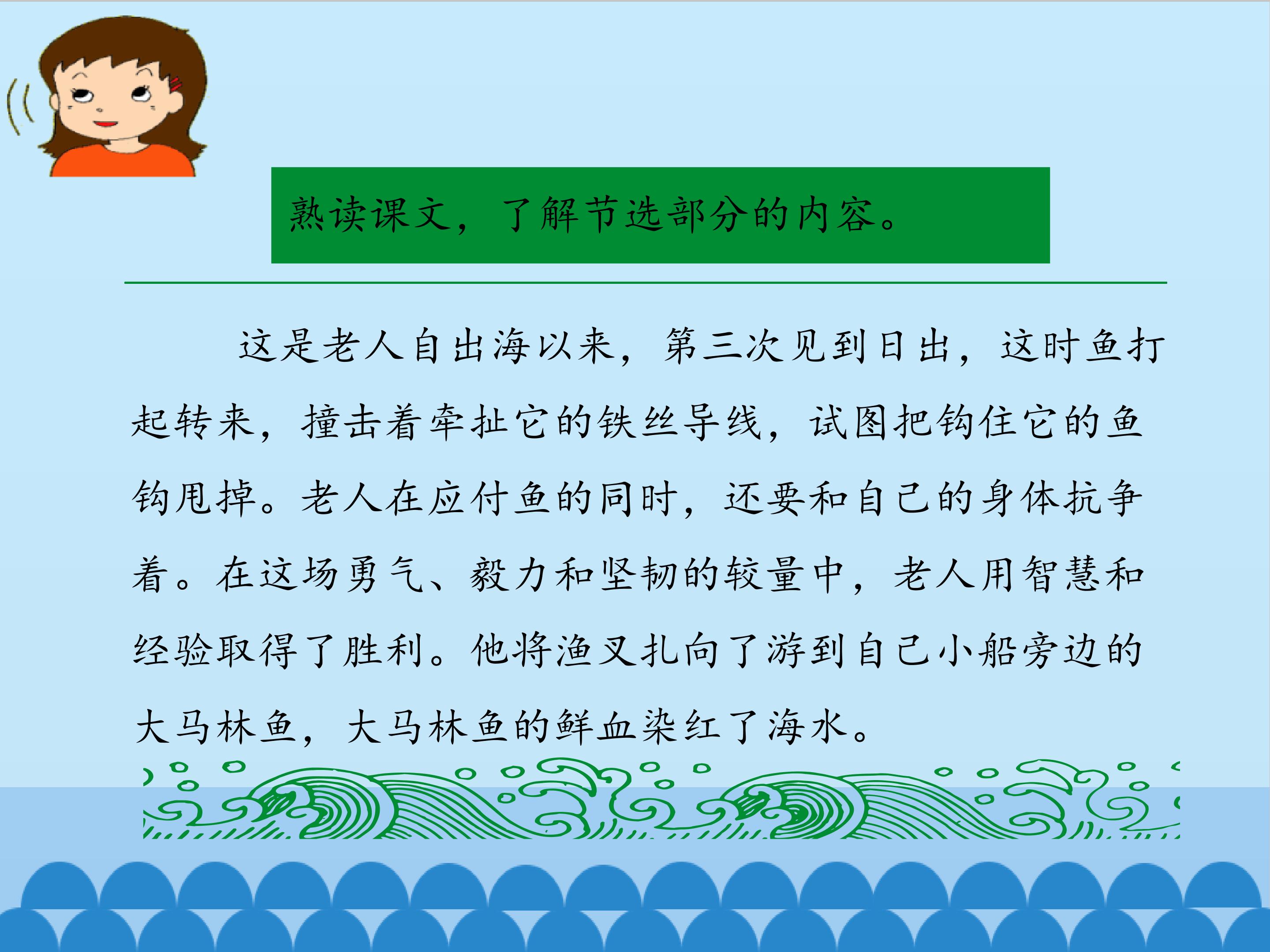 熟读课文，了解节选部分的内容。

这是老人自出海以来，第三次见到日出，这时鱼打起转来，撞击着牵扯它的铁丝导线，试图把钩住它的鱼钩甩掉。老人在应付鱼的同时，还要和自己的身体抗争着。在这场勇气、毅力和坚韧的较量中，老人用智慧和经验取得了胜利。他将渔叉扎向了游到自己小船旁边的大马林鱼，大马林鱼的鲜血染红了海水。